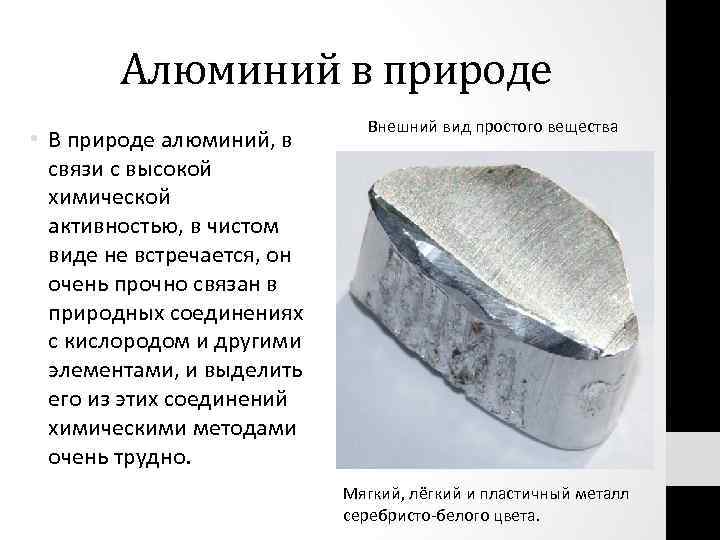 Алюминий в природе

• В природе алюминий, в связи с высокой химической активностью, в чистом виде не встречается, он очень прочно связан в природных соединениях с кислородом и другими элементами, и выделить его из этих соединений химическими методами очень трудно.

Внешний вид простого вещества

Мягкий, лёгкий и пластичный металл серебристо-белого цвета.